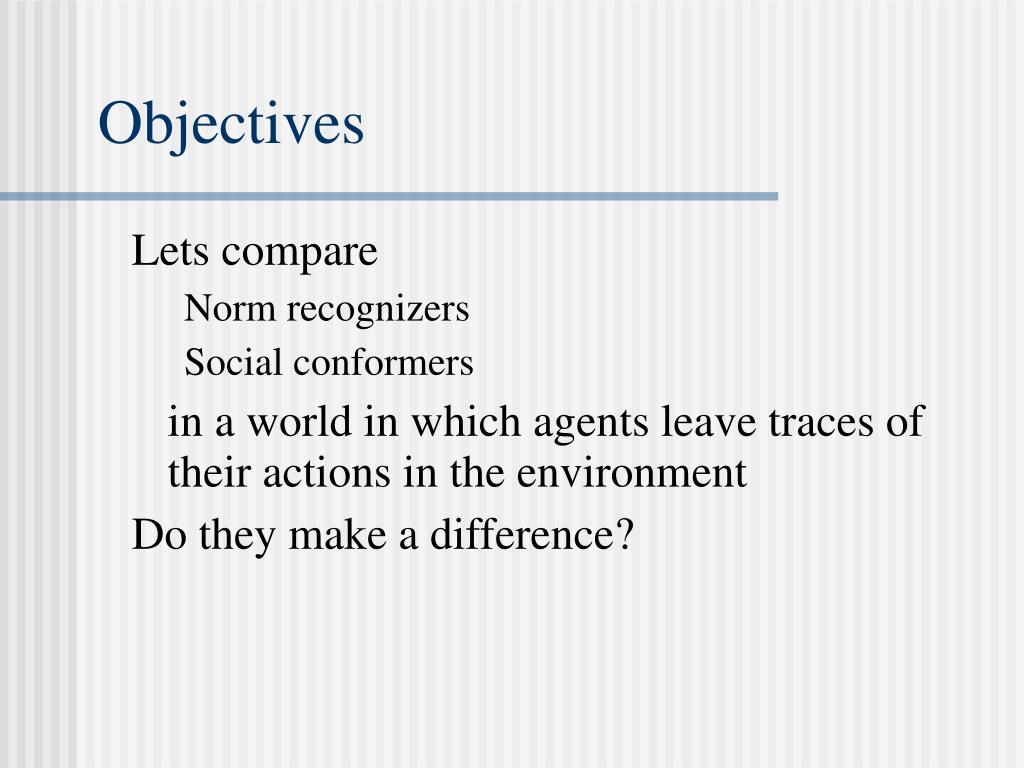 Objectives

Lets compare

Norm recognizers

Social conformers

in a world in which agents leave traces of their actions in the environment

Do they make a difference?